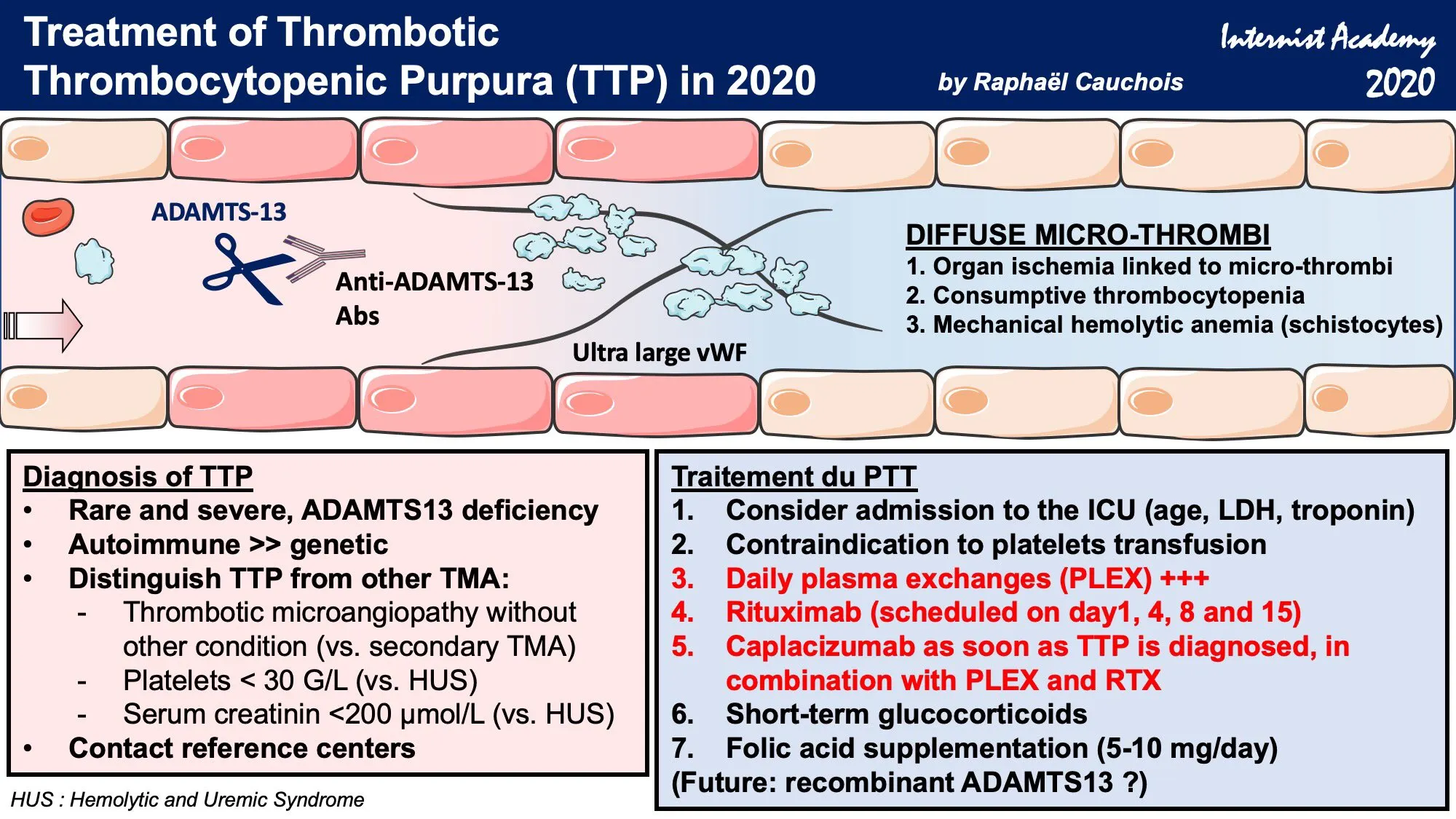 Treatment of Thrombotic Thrombocytopenic Purpura (TTP) in 2020

by Raphaël Cauchois

Internist Academy 2020

ADAMTS-13

Anti-ADAMTS-13 Abs

Ultra large vWF

DIFFUSE MICRO-THROMBI
1. Organ ischemia linked to micro-thrombi
2. Consumptive thrombocytopenia
3. Mechanical hemolytic anemia (schistocytes)

Diagnosis of TTP
• Rare and severe, ADAMTS13 deficiency
• Autoimmune >> genetic
• Distinguish TTP from other TMA:
- Thrombotic microangiopathy without other condition (vs. secondary TMA)
- Platelets < 30 G/L (vs. HUS)
- Serum creatinin <200 µmol/L (vs. HUS)
• Contact reference centers

HUS : Hemolytic and Uremic Syndrome

Traitement du PTT
1. Consider admission to the ICU (age, LDH, troponin)
2. Contraindication to platelets transfusion
3. Daily plasma exchanges (PLEX) +++
4. Rituximab (scheduled on day1, 4, 8 and 15)
5. Caplacizumab as soon as TTP is diagnosed, in combination with PLEX and RTX
6. Short-term glucocorticoids
7. Folic acid supplementation (5-10 mg/day)
(Future: recombinant ADAMTS13 ?)